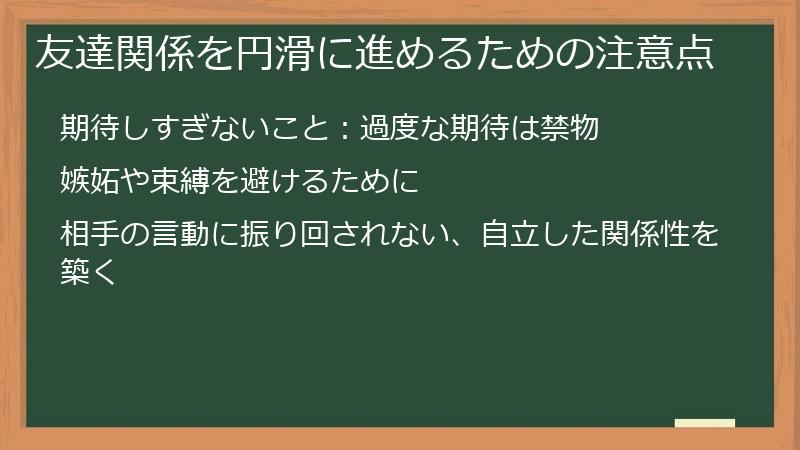 友達関係を円滑に進めるための注意点

期待しすぎないこと：過度な期待は禁物

嫉妬や束縛を避けるために

相手の言動に振り回されない、自立した関係性を築く